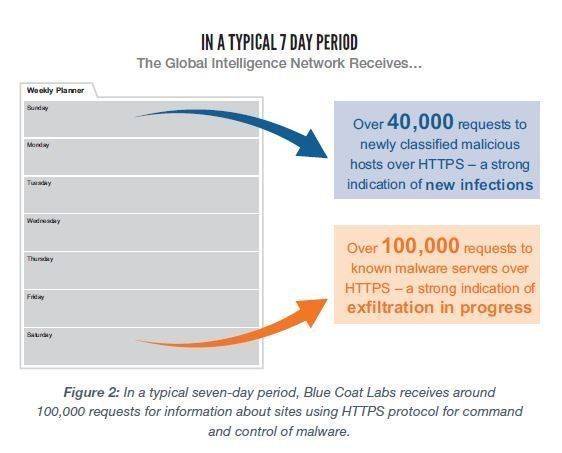 IN A TYPICAL 7 DAY PERIOD
The Global Intelligence Network Receives...

Weekly Planner

Sunday

Monday

Tuesday

Wednesday

Thursday

Friday

Saturday

Over 40,000 requests to newly classified malicious hosts over HTTPS – a strong indication of new infections

Over 100,000 requests to known malware servers over HTTPS – a strong indication of exfiltration in progress

Figure 2: In a typical seven-day period, Blue Coat Labs receives around 100,000 requests for information about sites using HTTPS protocol for command and control of malware.